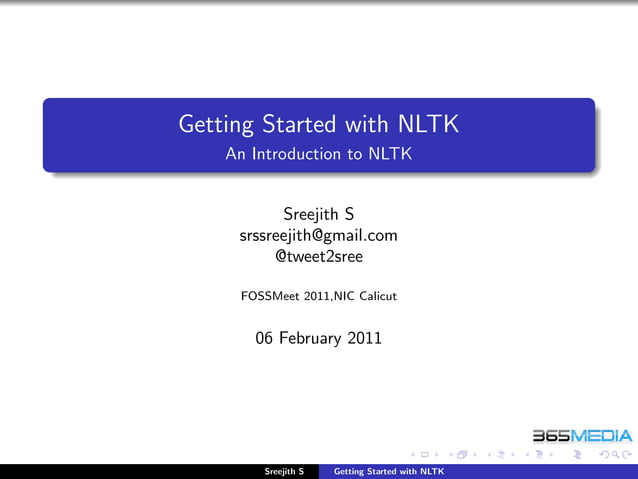 Getting Started with NLTK
An Introduction to NLTK

Sreejith S
srssreejith@gmail.com
@tweet2sree

FOSSMeet 2011,NIC Calicut

06 February 2011

365MEDIA

Sreejith S Getting Started with NLTK